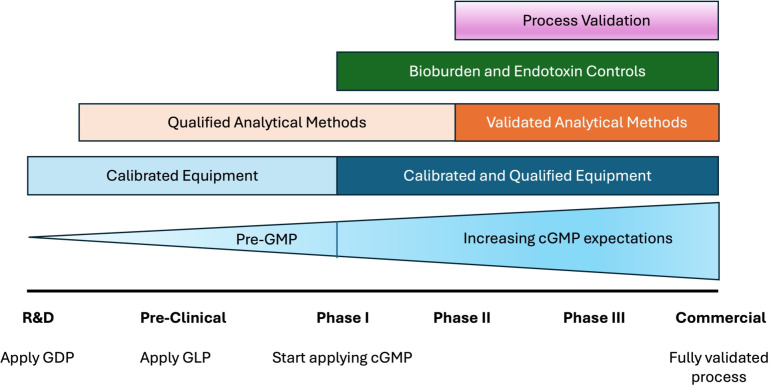 Process Validation

Bioburden and Endotoxin Controls

Qualified Analytical Methods

Validated Analytical Methods

Calibrated Equipment

Calibrated and Qualified Equipment

Pre-GMP

Increasing cGMP expectations

R&D

Pre-Clinical

Phase I

Phase II

Phase III

Commercial

Apply GDP

Apply GLP

Start applying cGMP

Fully validated process